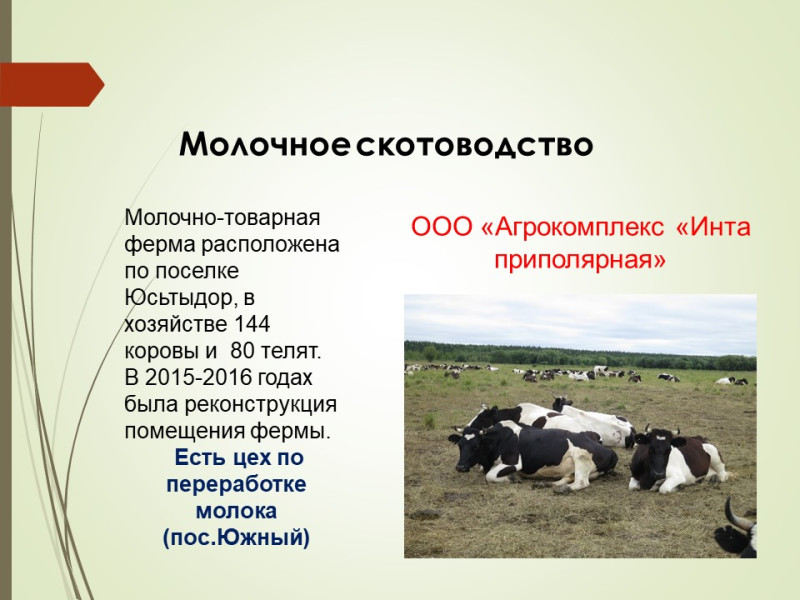 Молочное скотоводство

Молочно-товарная ферма расположена по поселке Юсьтыдор, в хозяйстве 144 коровы и  80 телят. В 2015-2016 годах была реконструкция помещения фермы.

Есть цех по переработке молока (пос.Южный)

ООО «Агрокомплекс «Инта приполярная»